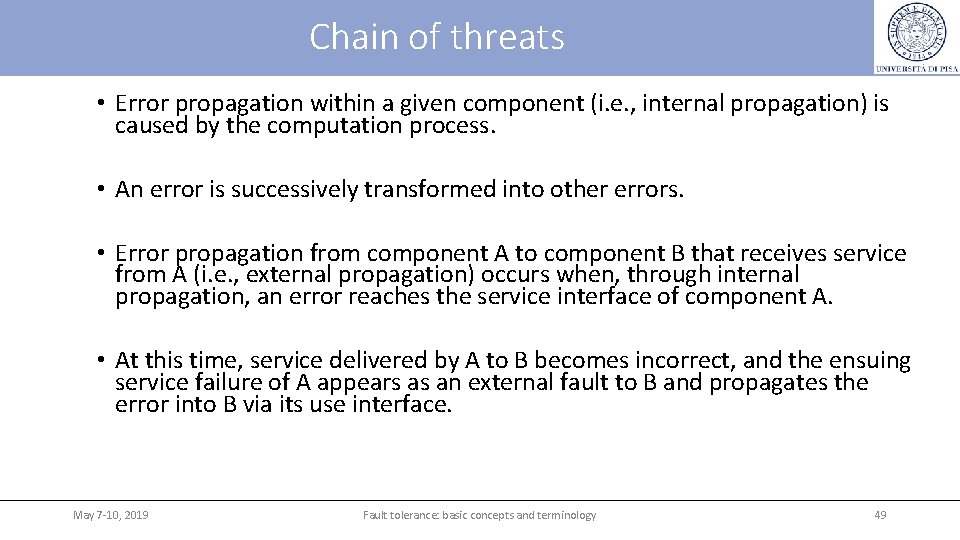 Chain of threats

UNIVERSITÀ DI PISA

• Error propagation within a given component (i.e., internal propagation) is caused by the computation process.

• An error is successively transformed into other errors.

• Error propagation from component A to component B that receives service from A (i.e., external propagation) occurs when, through internal propagation, an error reaches the service interface of component A.

• At this time, service delivered by A to B becomes incorrect, and the ensuing service failure of A appears as an external fault to B and propagates the error into B via its use interface.

May 7-10, 2019

Fault tolerance: basic concepts and terminology

49